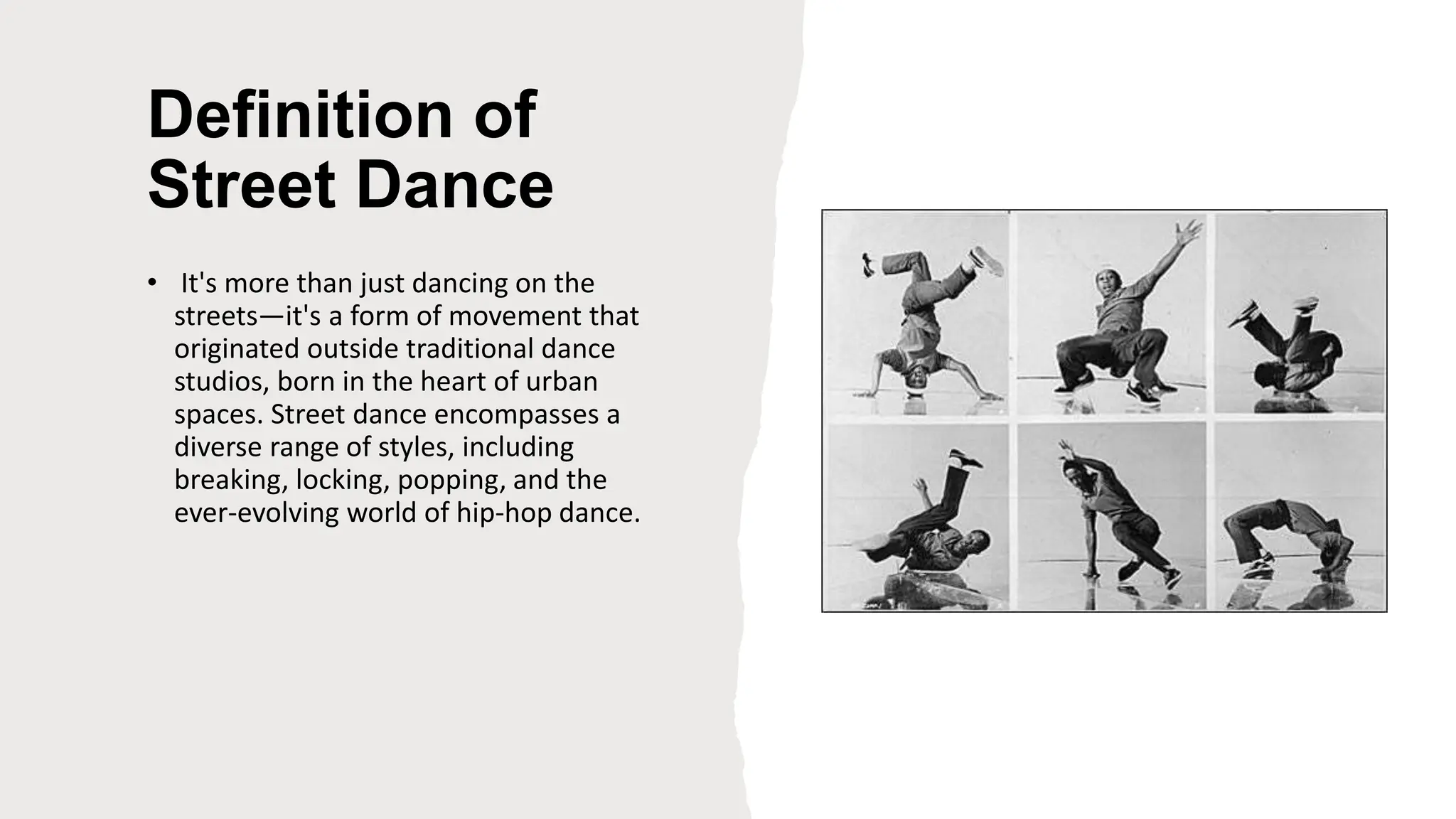 Definition of Street Dance

• It's more than just dancing on the streets—it's a form of movement that originated outside traditional dance studios, born in the heart of urban spaces. Street dance encompasses a diverse range of styles, including breaking, locking, popping, and the ever-evolving world of hip-hop dance.